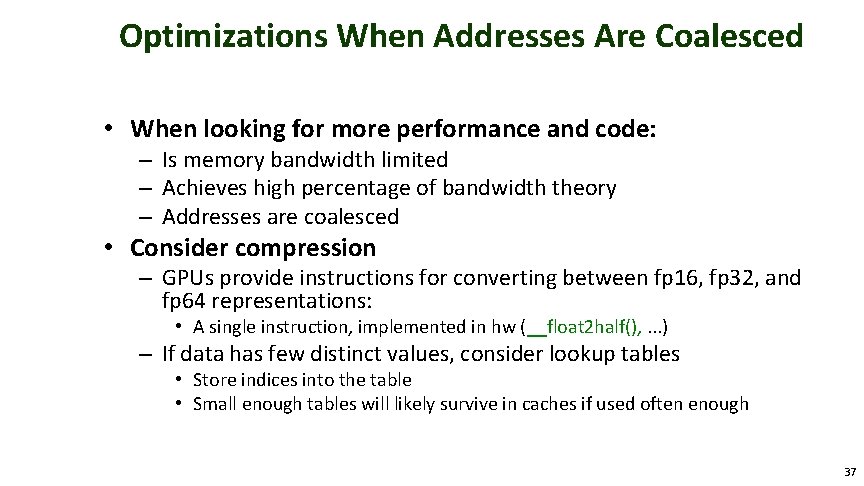 Optimizations When Addresses Are Coalesced

• When looking for more performance and code:
– Is memory bandwidth limited
– Achieves high percentage of bandwidth theory
– Addresses are coalesced

• Consider compression
– GPUs provide instructions for converting between fp16, fp32, and fp64 representations:
• A single instruction, implemented in hw (__float2half(), ...)
– If data has few distinct values, consider lookup tables
• Store indices into the table
• Small enough tables will likely survive in caches if used often enough

37